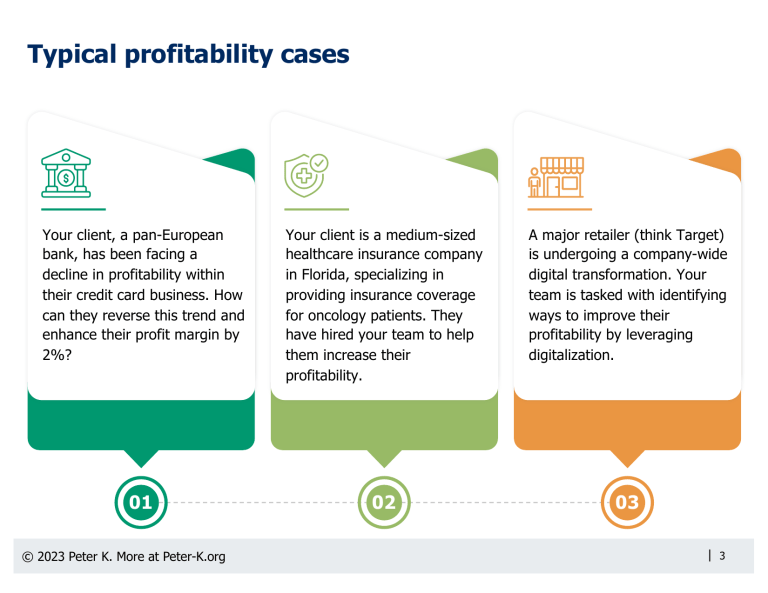 Typical profitability cases

Your client, a pan-European bank, has been facing a decline in profitability within their credit card business. How can they reverse this trend and enhance their profit margin by 2%?

Your client is a medium-sized healthcare insurance company in Florida, specializing in providing insurance coverage for oncology patients. They have hired your team to help them increase their profitability.

A major retailer (think Target) is undergoing a company-wide digital transformation. Your team is tasked with identifying ways to improve their profitability by leveraging digitalization.

01

02

03

© 2023 Peter K. More at Peter-K.org

| 3